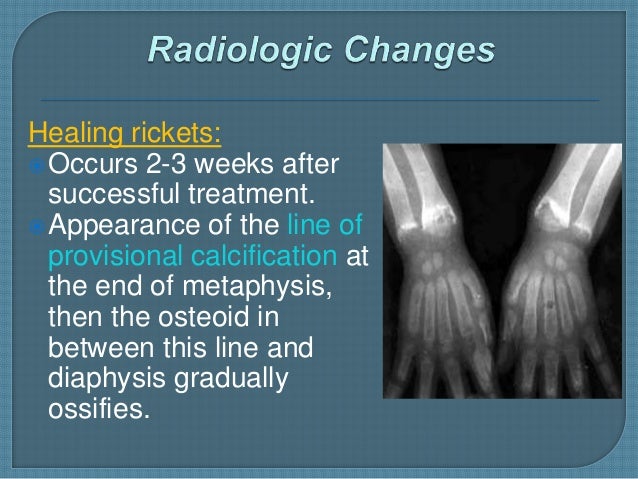 Radiologic Changes

Healing rickets:

Occurs 2-3 weeks after successful treatment.

Appearance of the line of provisional calcification at the end of metaphysis, then the osteoid in between this line and diaphysis gradually ossifies.